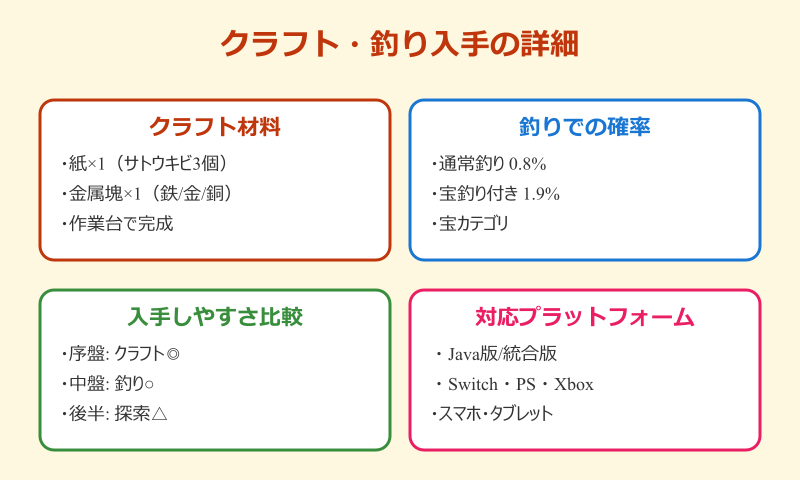 クラフト・釣り入手の詳細

クラフト材料

・紙×1（サトウキビ3個）
・金属塊×1（鉄/金/銅）
・作業台で完成

釣りでの確率

・通常釣り 0.8%
・宝釣り付き 1.9%
・宝カテゴリ

入手しやすさ比較

・序盤: クラフト◎
・中盤: 釣り○
・後半: 探索△

対応プラットフォーム

・Java版/統合版
・Switch・PS・Xbox
・スマホ・タブレット